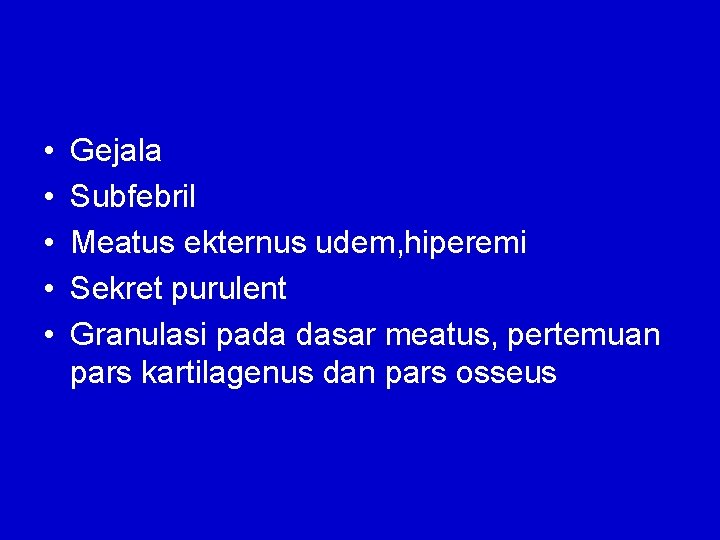 • Gejala
• Subfebril
• Meatus ekternus udem,hiperemi
• Sekret purulent
• Granulasi pada dasar meatus, pertemuan pars kartilagenus dan pars osseus